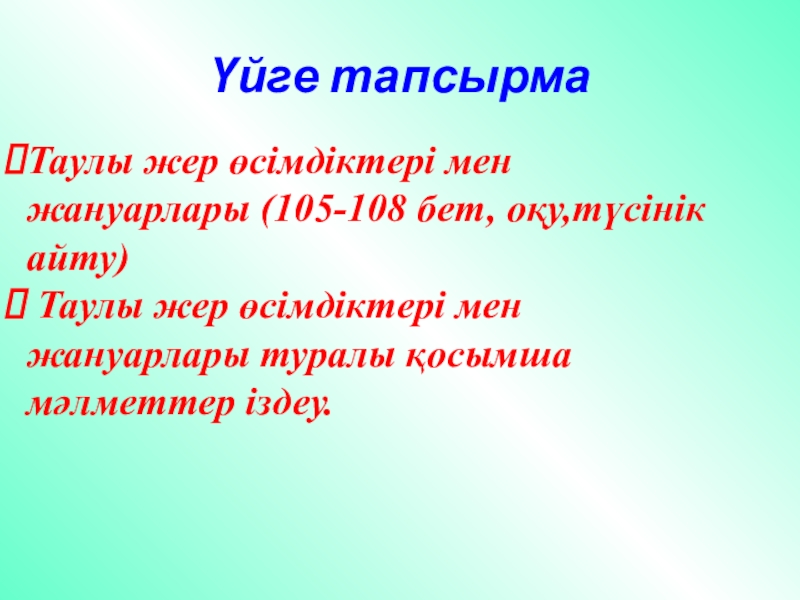 Үйге тапсырма

Таулы жер өсімдіктері мен жануарлары (105-108 бет, оқу,түсінік айту)

 Таулы жер өсімдіктері мен жануарлары туралы қосымша мәлметтер іздеу.